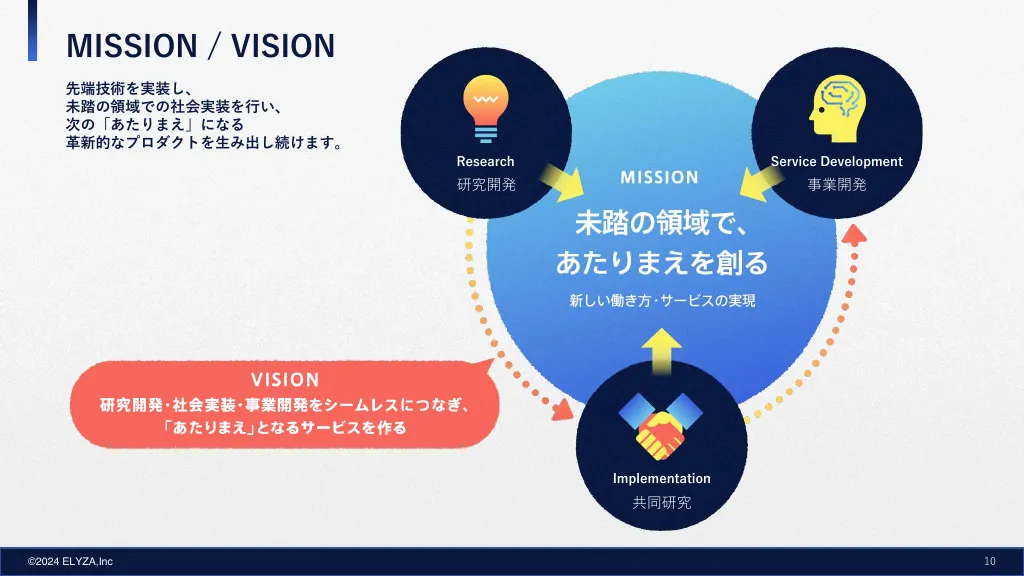 MISSION / VISION

先端技術を実装し、
未踏の領域での社会実装を行い、
次の「あたりまえ」になる
革新的なプロダクトを生み出し続けます。

Research
研究開発

Service Development
事業開発

MISSION

未踏の領域で、
あたりまえを創る

新しい働き方・サービスの実現

VISION
研究開発・社会実装・事業開発をシームレスにつなぎ、
「あたりまえ」となるサービスを作る

Implementation
共同研究

©2024 ELYZA,Inc

10